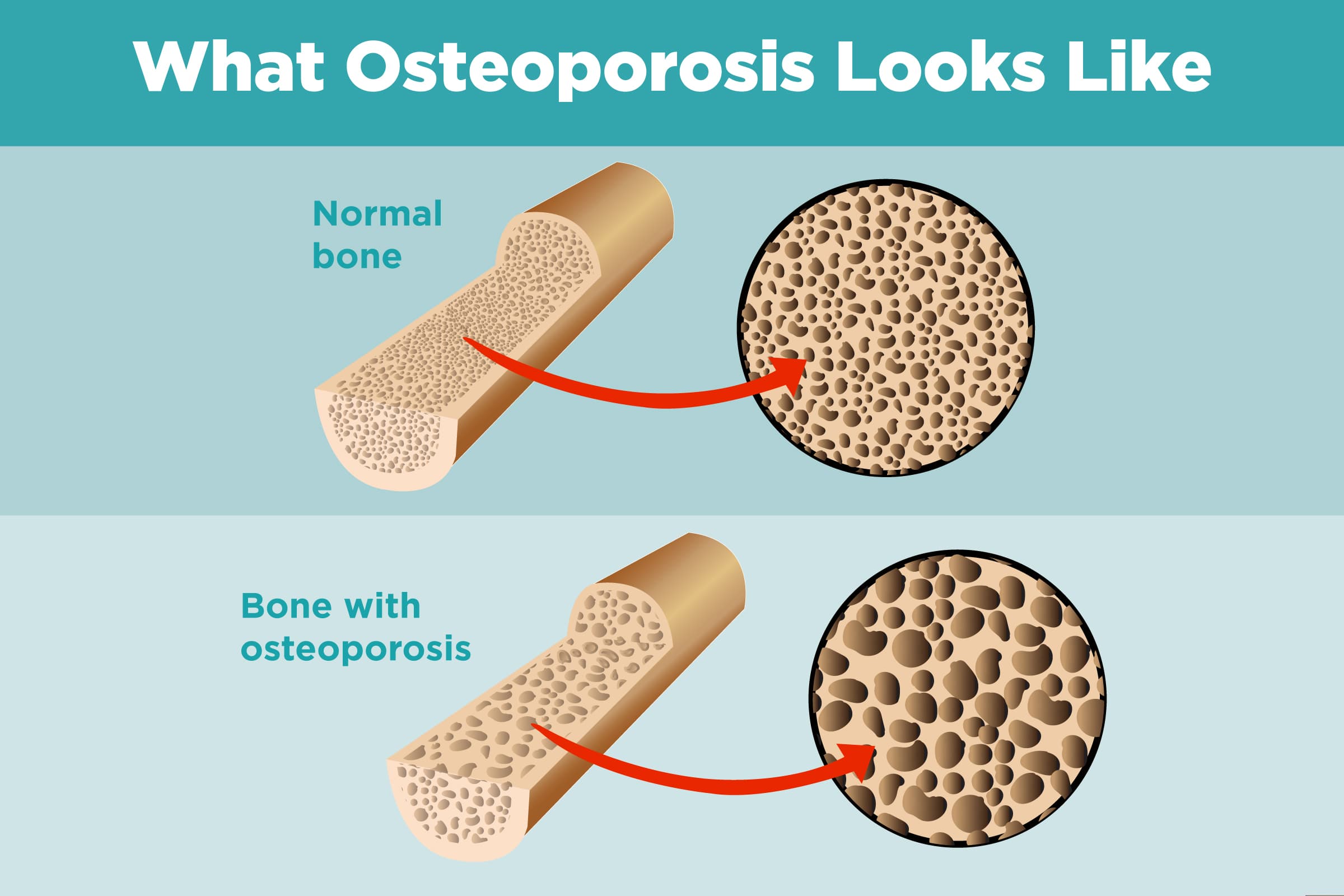 What Osteoporosis Looks Like

Normal bone

Bone with osteoporosis